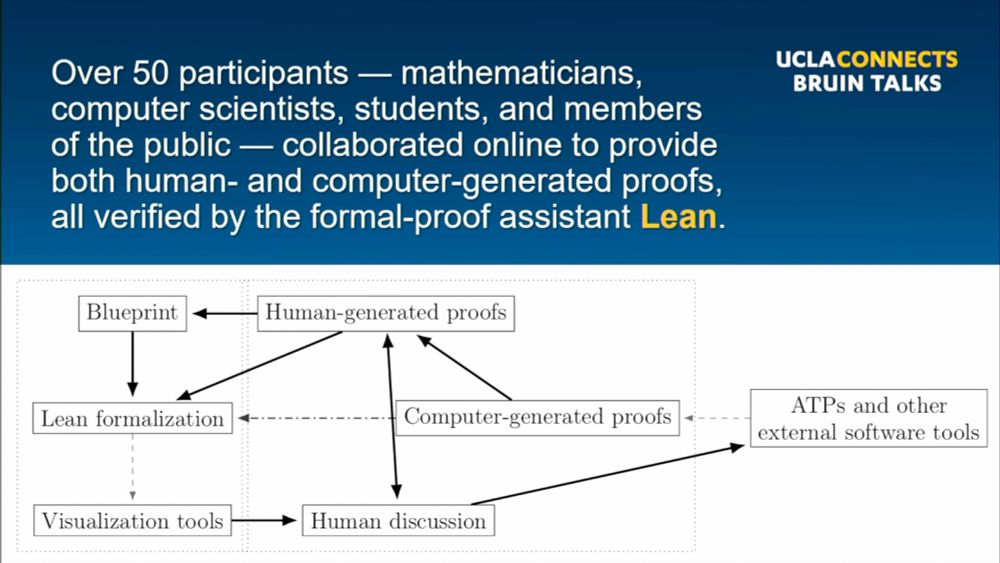 Over 50 participants — mathematicians, computer scientists, students, and members of the public — collaborated online to provide both human- and computer-generated proofs, all verified by the formal-proof assistant Lean.

UCLACONNECTS
BRUIN TALKS

Blueprint

Human-generated proofs

Lean formalization

Computer-generated proofs

ATPs and other external software tools

Visualization tools

Human discussion